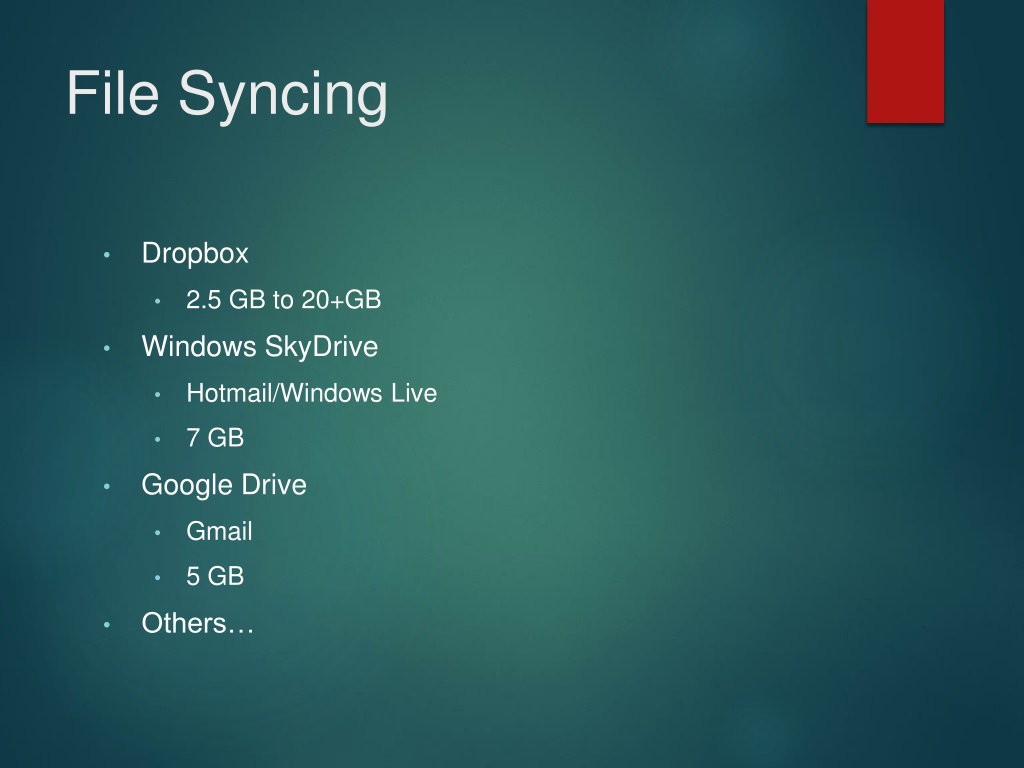 File Syncing

• Dropbox
  • 2.5 GB to 20+GB
• Windows SkyDrive
  • Hotmail/Windows Live
  • 7 GB
• Google Drive
  • Gmail
  • 5 GB
• Others…